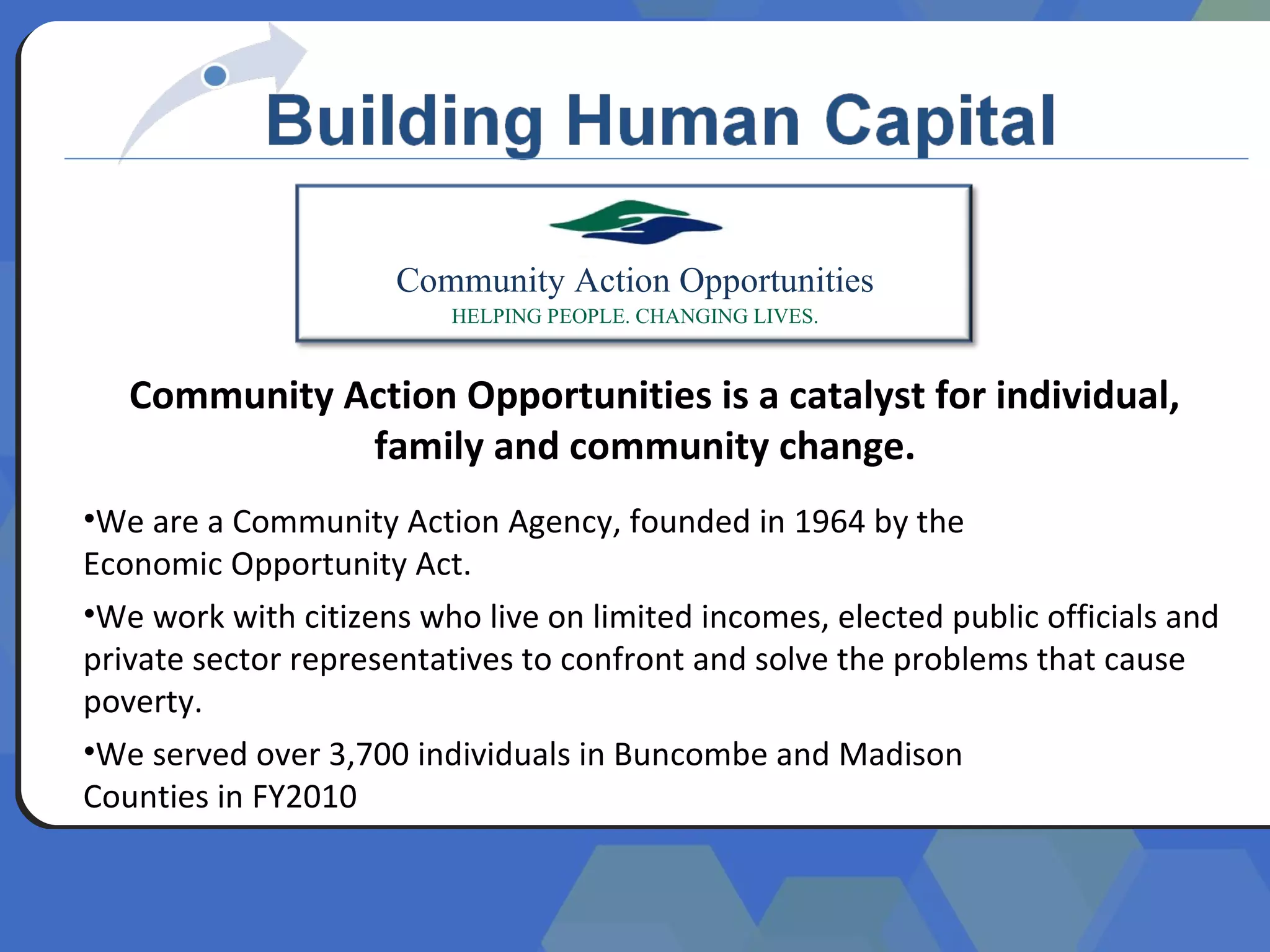 Building Human Capital

Community Action Opportunities
HELPING PEOPLE. CHANGING LIVES.

Community Action Opportunities is a catalyst for individual, family and community change.

•We are a Community Action Agency, founded in 1964 by the Economic Opportunity Act.

•We work with citizens who live on limited incomes, elected public officials and private sector representatives to confront and solve the problems that cause poverty.

•We served over 3,700 individuals in Buncombe and Madison Counties in FY2010